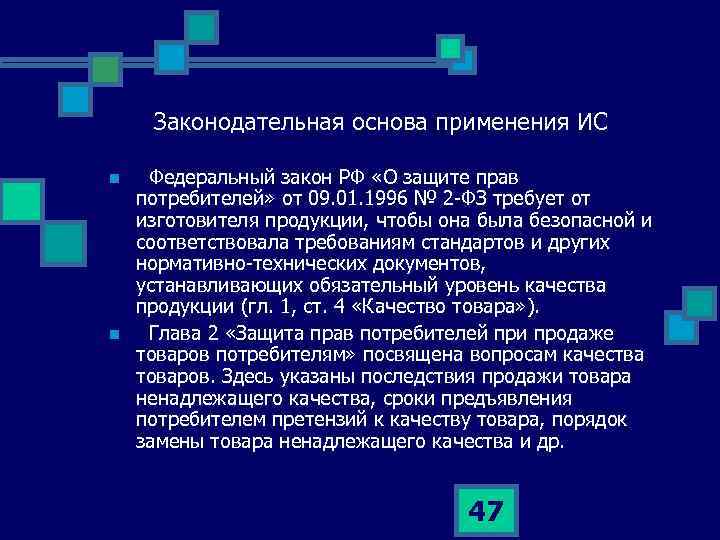 Законодательная основа применения ИС

Федеральный закон РФ «О защите прав потребителей» от 09.01.1996 № 2-ФЗ требует от изготовителя продукции, чтобы она была безопасной и соответствовала требованиям стандартов и других нормативно-технических документов, устанавливающих обязательный уровень качества продукции (гл. 1, ст. 4 «Качество товара»).

Глава 2 «Защита прав потребителей при продаже товаров потребителям» посвящена вопросам качества товаров. Здесь указаны последствия продажи товара ненадлежащего качества, сроки предъявления потребителем претензий к качеству товара, порядок замены товара ненадлежащего качества и др.

47